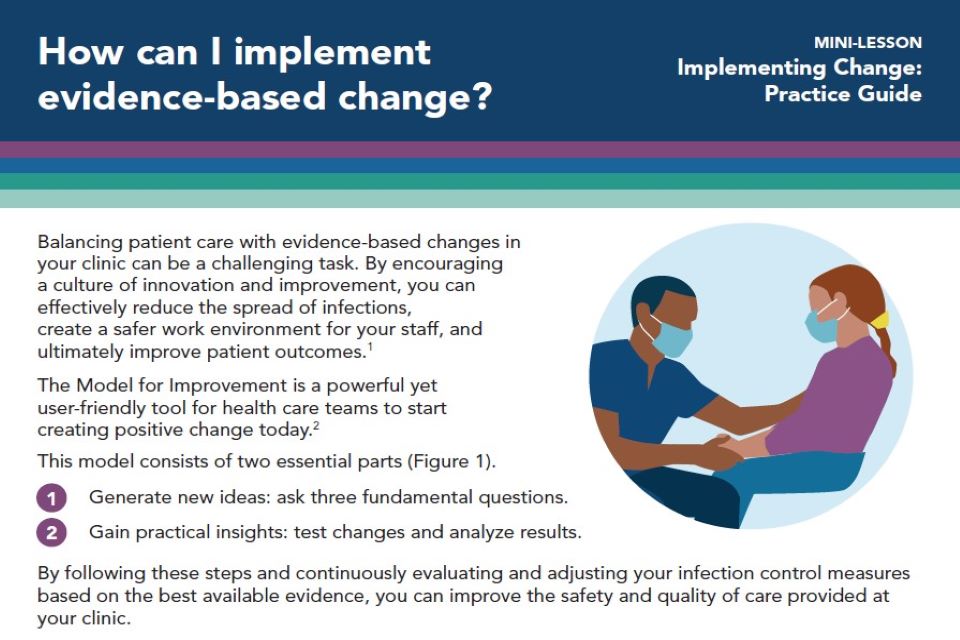 How can I implement evidence-based change?

MINI-LESSON
Implementing Change: Practice Guide

Balancing patient care with evidence-based changes in your clinic can be a challenging task. By encouraging a culture of innovation and improvement, you can effectively reduce the spread of infections, create a safer work environment for your staff, and ultimately improve patient outcomes.$^1$

The Model for Improvement is a powerful yet user-friendly tool for health care teams to start creating positive change today.$^2$

This model consists of two essential parts (Figure 1).

1 Generate new ideas: ask three fundamental questions.

2 Gain practical insights: test changes and analyze results.

By following these steps and continuously evaluating and adjusting your infection control measures based on the best available evidence, you can improve the safety and quality of care provided at your clinic.